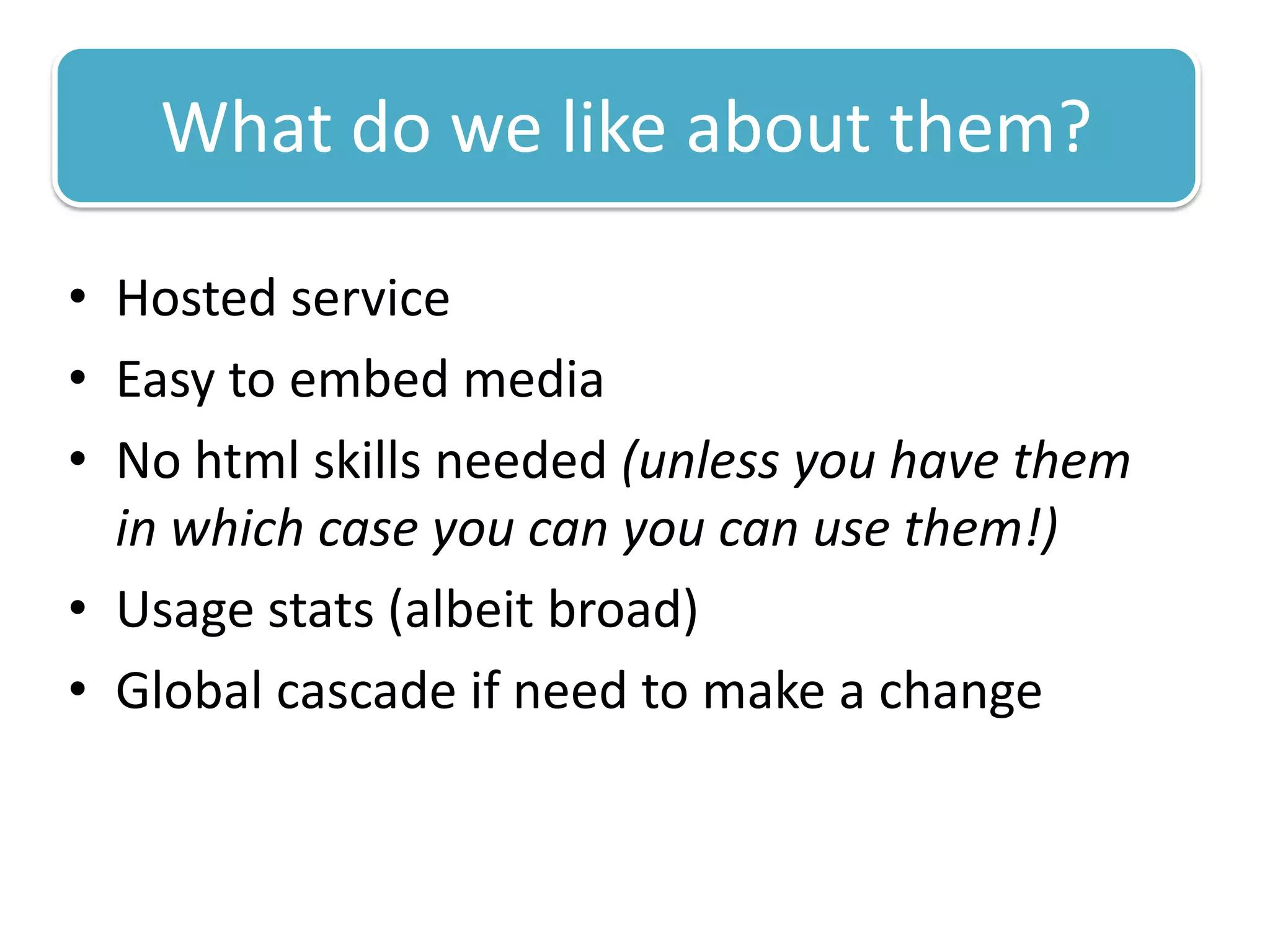 What do we like about them?

• Hosted service
• Easy to embed media
• No html skills needed (unless you have them in which case you can you can use them!)
• Usage stats (albeit broad)
• Global cascade if need to make a change